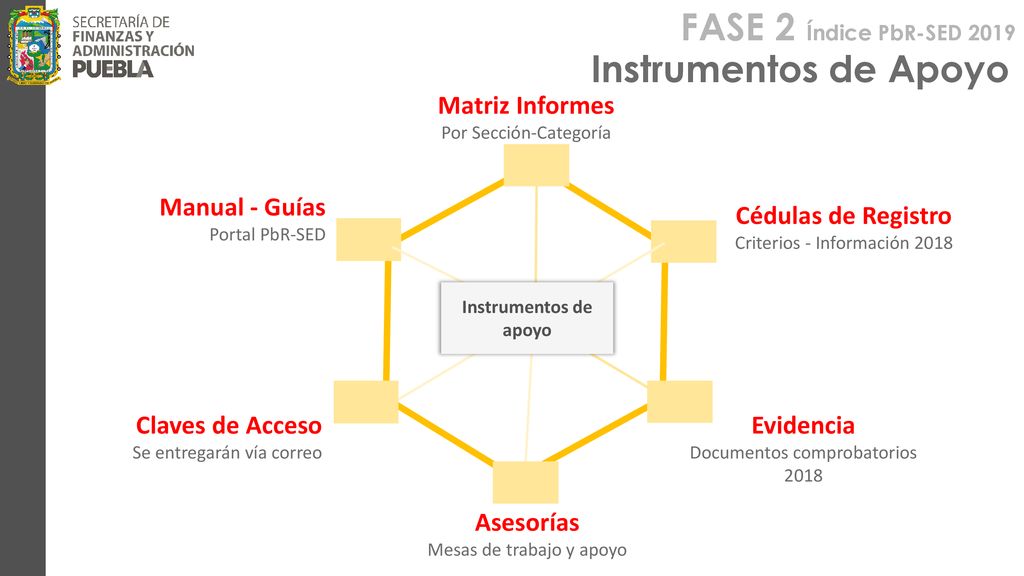 SECRETARÍA DE FINANZAS Y ADMINISTRACIÓN
PUEBLA

FASE 2 Índice PbR-SED 2019
Instrumentos de Apoyo

Matriz Informes
Por Sección-Categoría

Manual - Guías
Portal PbR-SED

Cédulas de Registro
Criterios - Información 2018

Instrumentos de apoyo

Claves de Acceso
Se entregarán vía correo

Evidencia
Documentos comprobatorios 2018

Asesorías
Mesas de trabajo y apoyo